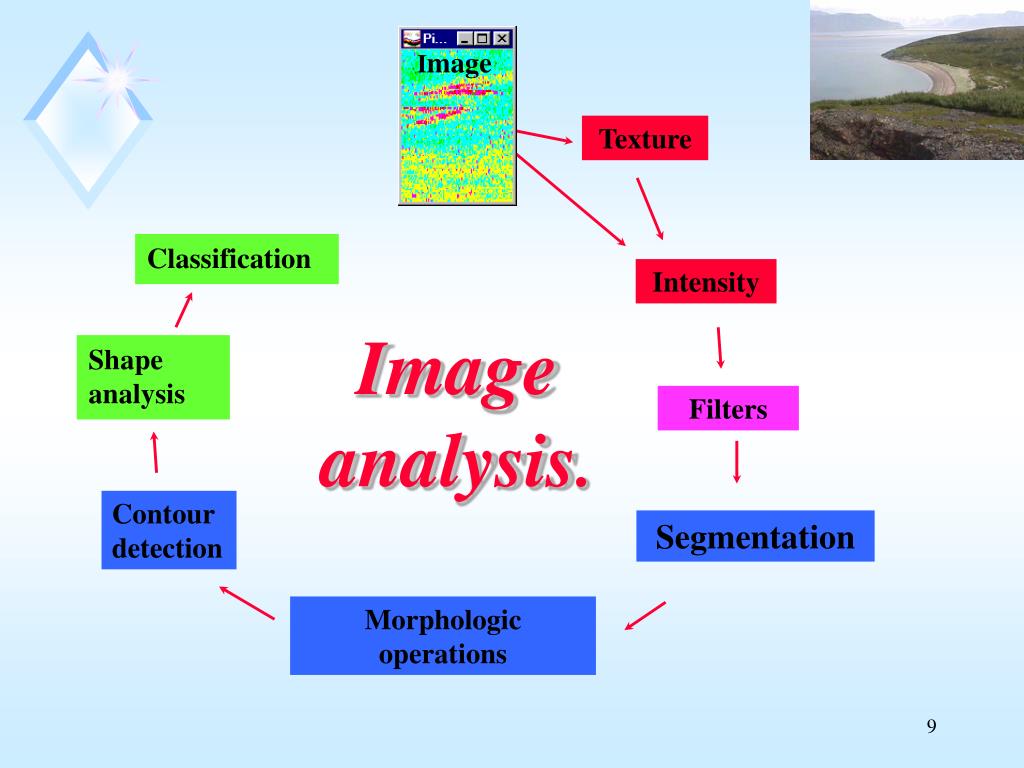 Pi...

Image

Texture

Intensity

Filters

Segmentation

Morphologic operations

Contour detection

Shape analysis

Classification

Image analysis.

9